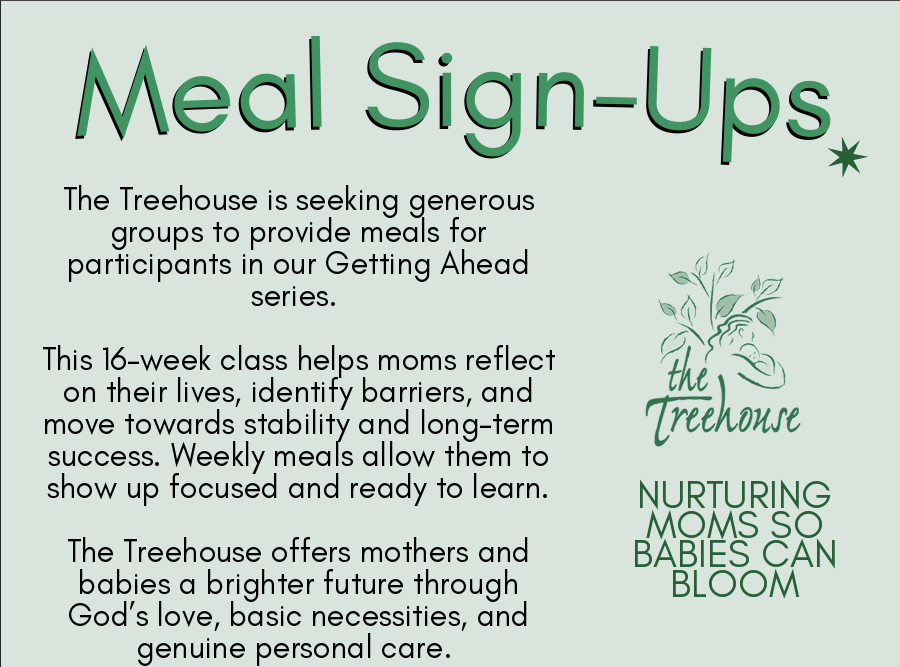 Meal Sign-Ups

The Treehouse is seeking generous groups to provide meals for participants in our Getting Ahead series.

This 16-week class helps moms reflect on their lives, identify barriers, and move towards stability and long-term success. Weekly meals allow them to show up focused and ready to learn.

The Treehouse offers mothers and babies a brighter future through God's love, basic necessities, and genuine personal care.

the Treehouse

NURTURING MOMS SO BABIES CAN BLOOM